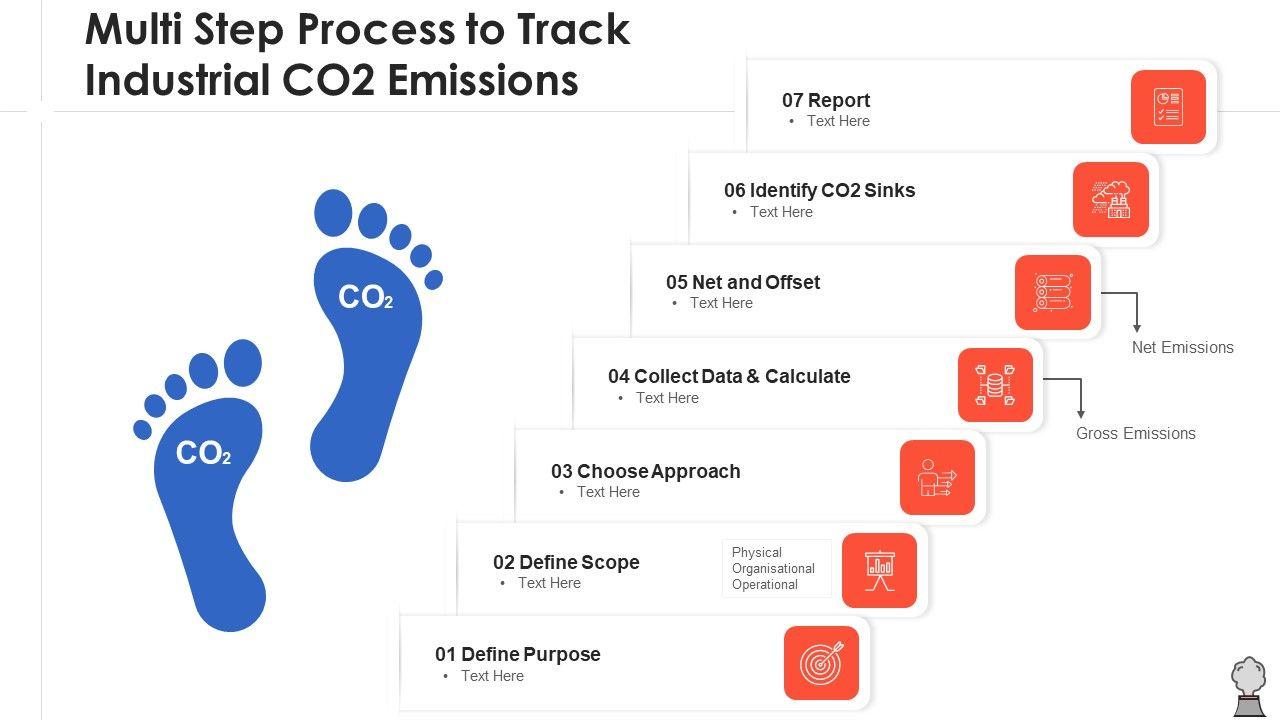 Multi Step Process to Track Industrial CO2 Emissions

$CO_2$

$CO_2$

07 Report
• Text Here

06 Identify CO2 Sinks
• Text Here

05 Net and Offset
• Text Here

Net Emissions

04 Collect Data & Calculate
• Text Here

Gross Emissions

03 Choose Approach
• Text Here

02 Define Scope
• Text Here

Physical
Organisational
Operational

01 Define Purpose
• Text Here